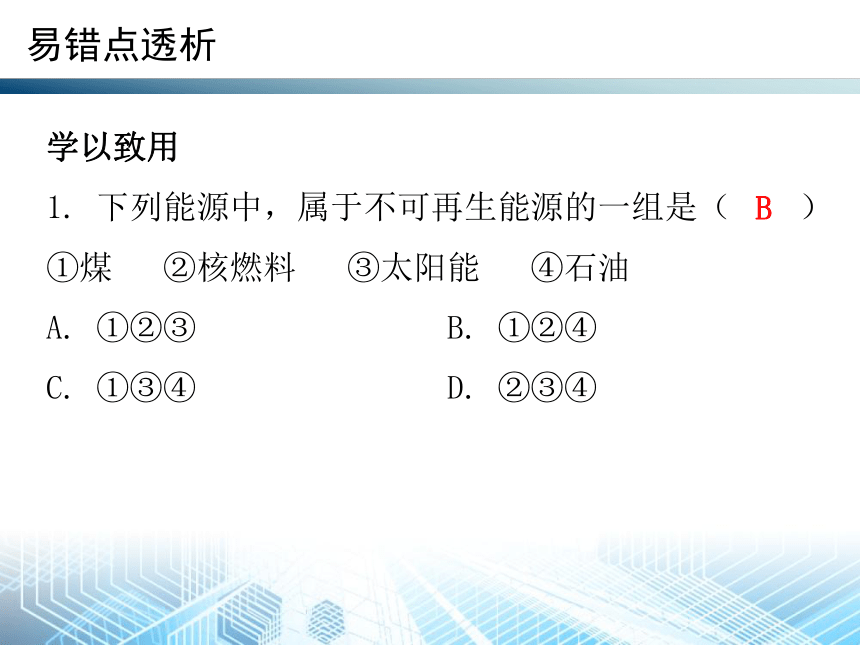 易错点透析

学以致用

1. 下列能源中，属于不可再生能源的一组是（ B ）

①煤 ②核燃料 ③太阳能 ④石油

A. ①②③

B. ①②④

C. ①③④

D. ②③④